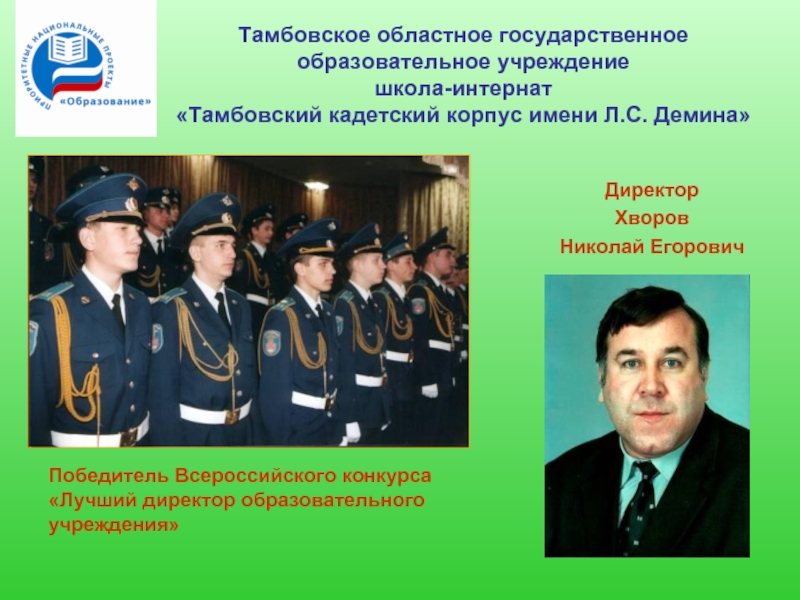 ПРИОРИТЕТНЫЕ НАЦИОНАЛЬНЫЕ ПРОЕКТЫ
«Образование»

Тамбовское областное государственное образовательное учреждение школа-интернат «Тамбовский кадетский корпус имени Л.С. Демина»

Директор
Хворов
Николай Егорович

Победитель Всероссийского конкурса «Лучший директор образовательного учреждения»